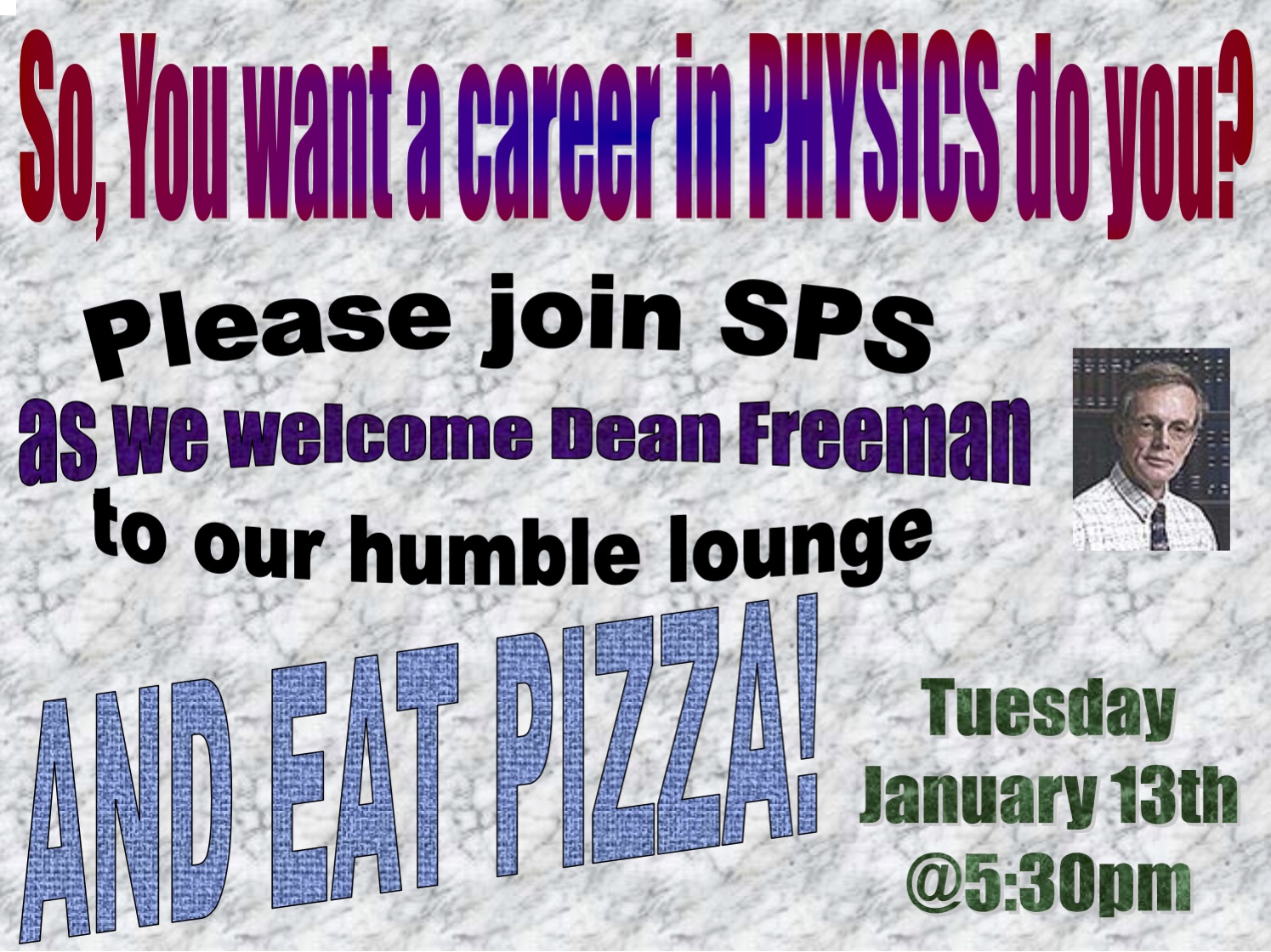 So, You want a career in PHYSICS do you?

Please join SPS
as we welcome Dean Freeman
to our humble lounge

AND EAT PIZZA!

Tuesday
January 13th
@5:30pm